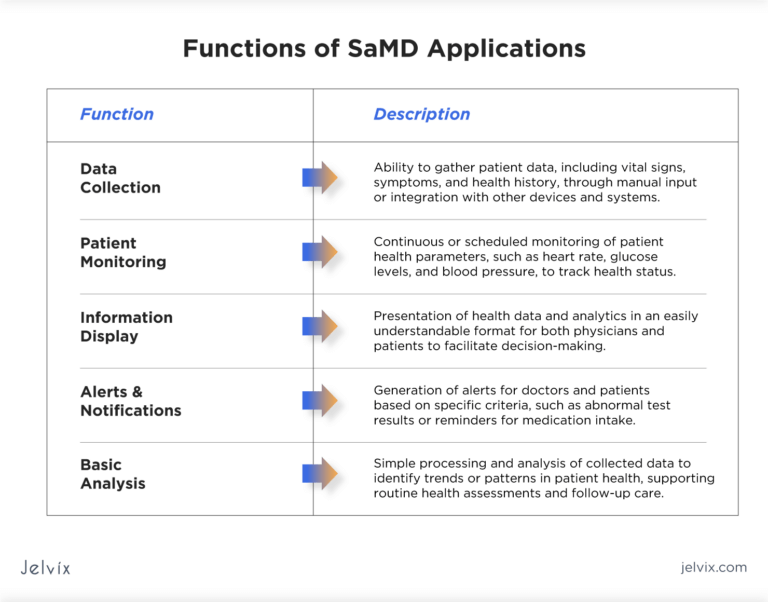 Functions of SaMD Applications

| Function | Description |
|---|---|
| Data Collection | Ability to gather patient data, including vital signs, symptoms, and health history, through manual input or integration with other devices and systems. |
| Patient Monitoring | Continuous or scheduled monitoring of patient health parameters, such as heart rate, glucose levels, and blood pressure, to track health status. |
| Information Display | Presentation of health data and analytics in an easily understandable format for both physicians and patients to facilitate decision-making. |
| Alerts & Notifications | Generation of alerts for doctors and patients based on specific criteria, such as abnormal test results or reminders for medication intake. |
| Basic Analysis | Simple processing and analysis of collected data to identify trends or patterns in patient health, supporting routine health assessments and follow-up care. |

Jelvix

jelvix.com